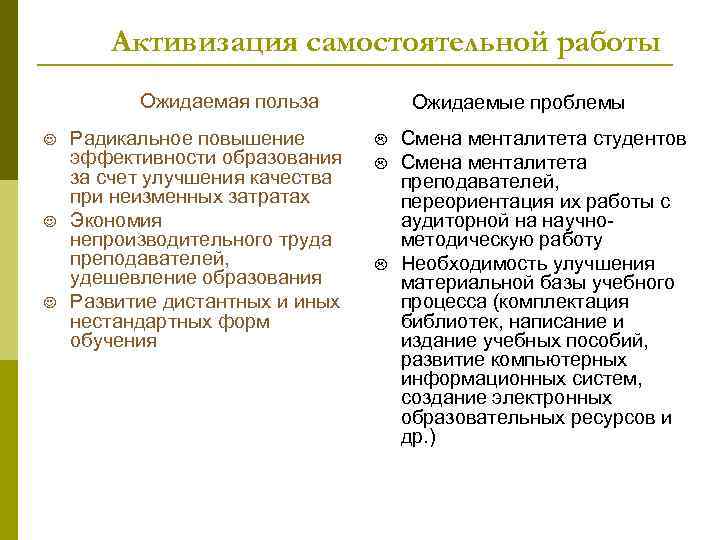 Активизация самостоятельной работы

Ожидаемая польза

☺ Радикальное повышение эффективности образования за счет улучшения качества при неизменных затратах

☺ Экономия непроизводительного труда преподавателей, удешевление образования

☺ Развитие дистантных и иных нестандартных форм обучения

Ожидаемые проблемы

☹ Смена менталитета студентов

☹ Смена менталитета преподавателей, переориентация их работы с аудиторной на научно-методическую работу

☹ Необходимость улучшения материальной базы учебного процесса (комплектация библиотек, написание и издание учебных пособий, развитие компьютерных информационных систем, создание электронных образовательных ресурсов и др.)